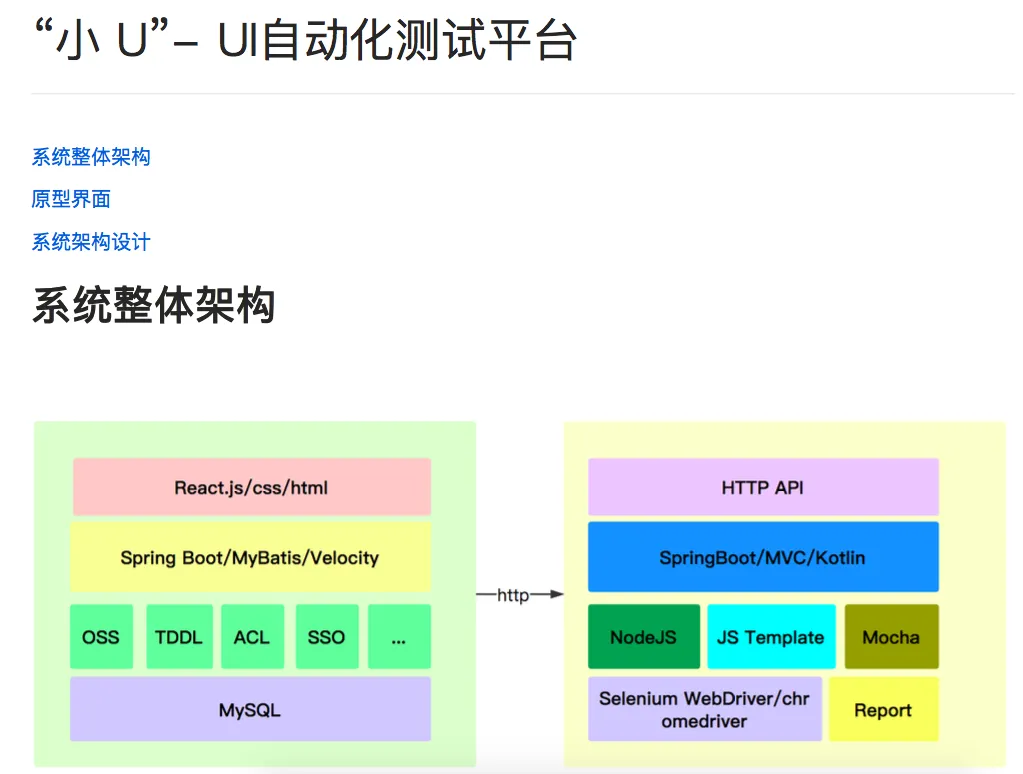 “小 U”– UI自动化测试平台

系统整体架构

原型界面

系统架构设计

系统整体架构

React.js/css/html

Spring Boot/MyBatis/Velocity

OSS TDDL ACL SSO ...

MySQL

http

HTTP API

SpringBoot/MVC/Kotlin

NodeJS JS Template Mocha

Selenium WebDriver/chromedriver

Report